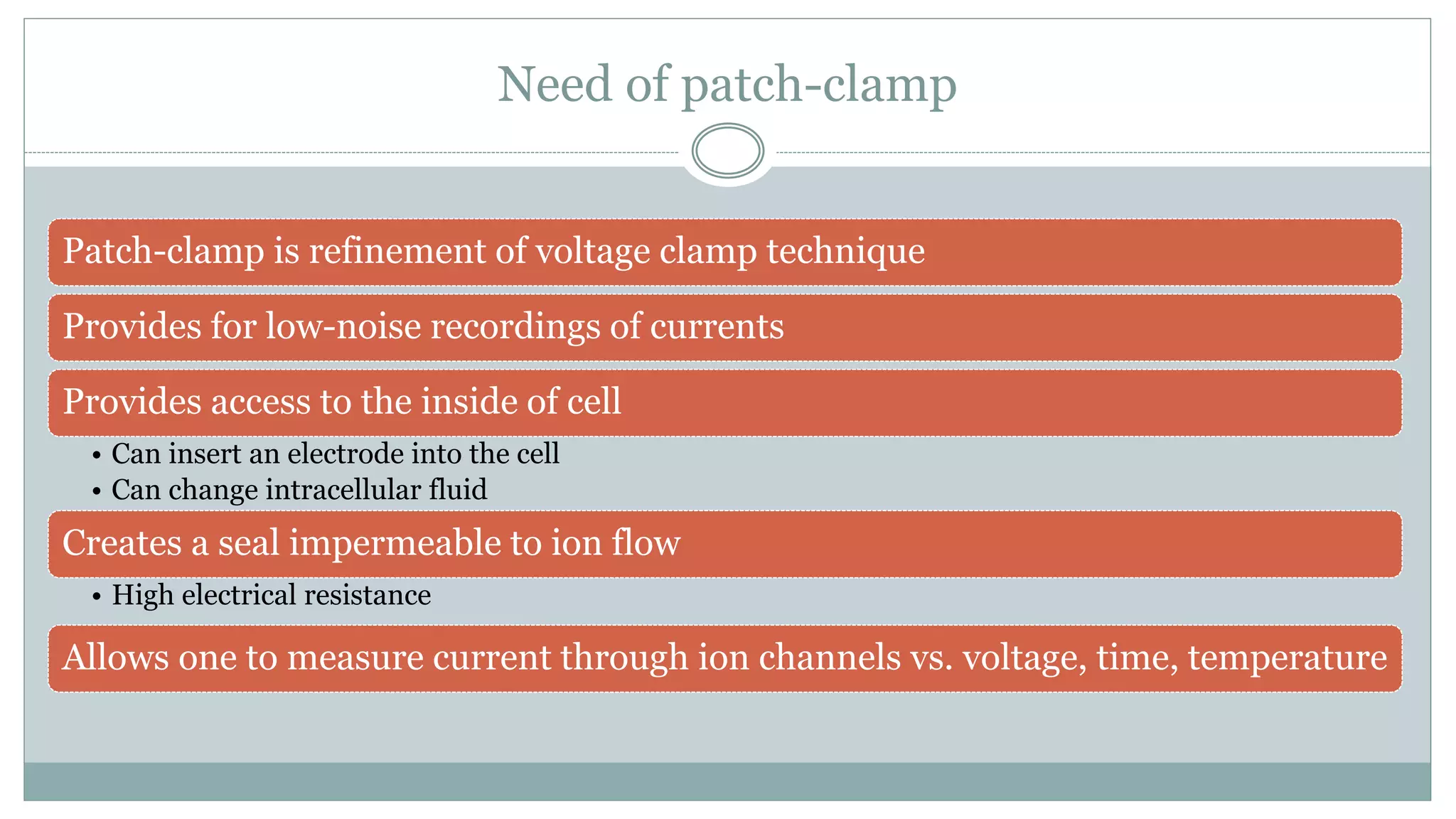 Need of patch-clamp

Patch-clamp is refinement of voltage clamp technique

Provides for low-noise recordings of currents

Provides access to the inside of cell

• Can insert an electrode into the cell
• Can change intracellular fluid

Creates a seal impermeable to ion flow

• High electrical resistance

Allows one to measure current through ion channels vs. voltage, time, temperature